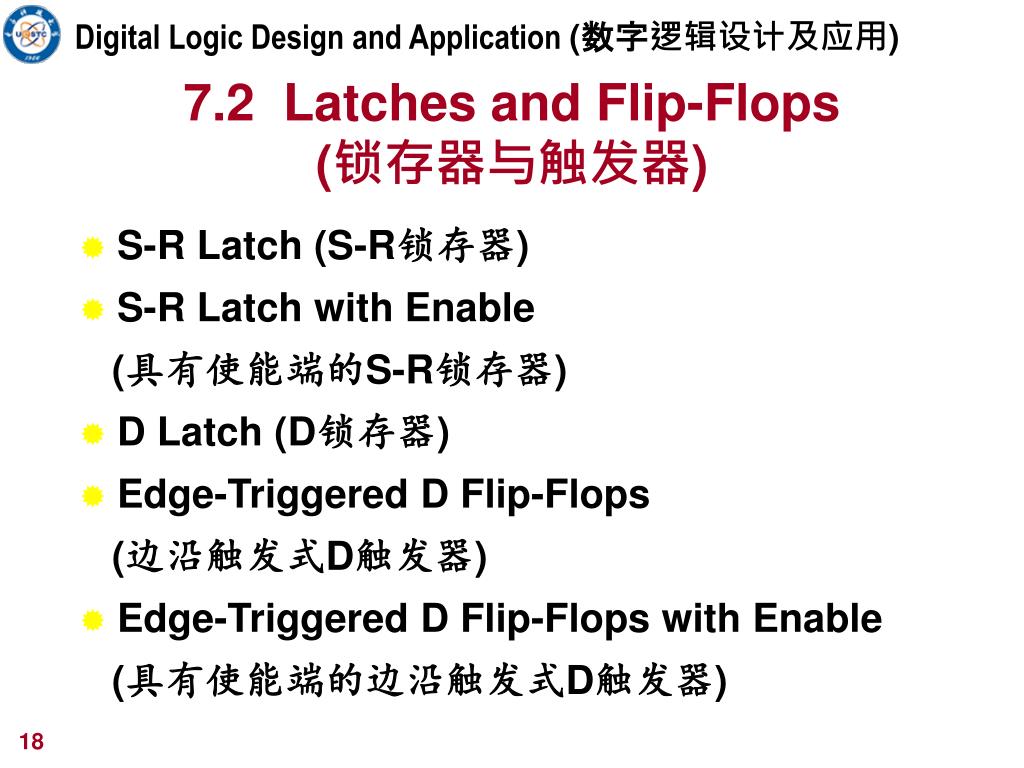 Digital Logic Design and Application (数字逻辑设计及应用)

7.2 Latches and Flip-Flops
(锁存器与触发器)

S-R Latch (S-R锁存器)

S-R Latch with Enable
(具有使能端的S-R锁存器)

D Latch (D锁存器)

Edge-Triggered D Flip-Flops
(边沿触发式D触发器)

Edge-Triggered D Flip-Flops with Enable
(具有使能端的边沿触发式D触发器)

18